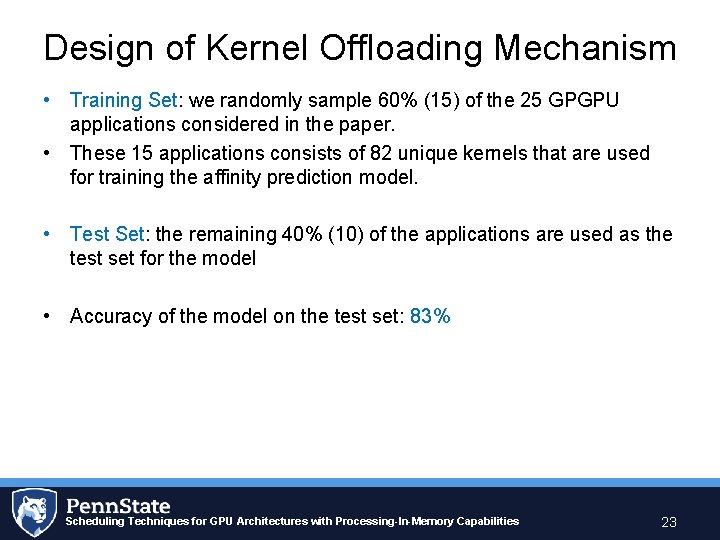 Design of Kernel Offloading Mechanism

• Training Set: we randomly sample 60% (15) of the 25 GPGPU applications considered in the paper.

• These 15 applications consists of 82 unique kernels that are used for training the affinity prediction model.

• Test Set: the remaining 40% (10) of the applications are used as the test set for the model

• Accuracy of the model on the test set: 83%

PennState
Scheduling Techniques for GPU Architectures with Processing-In-Memory Capabilities

23